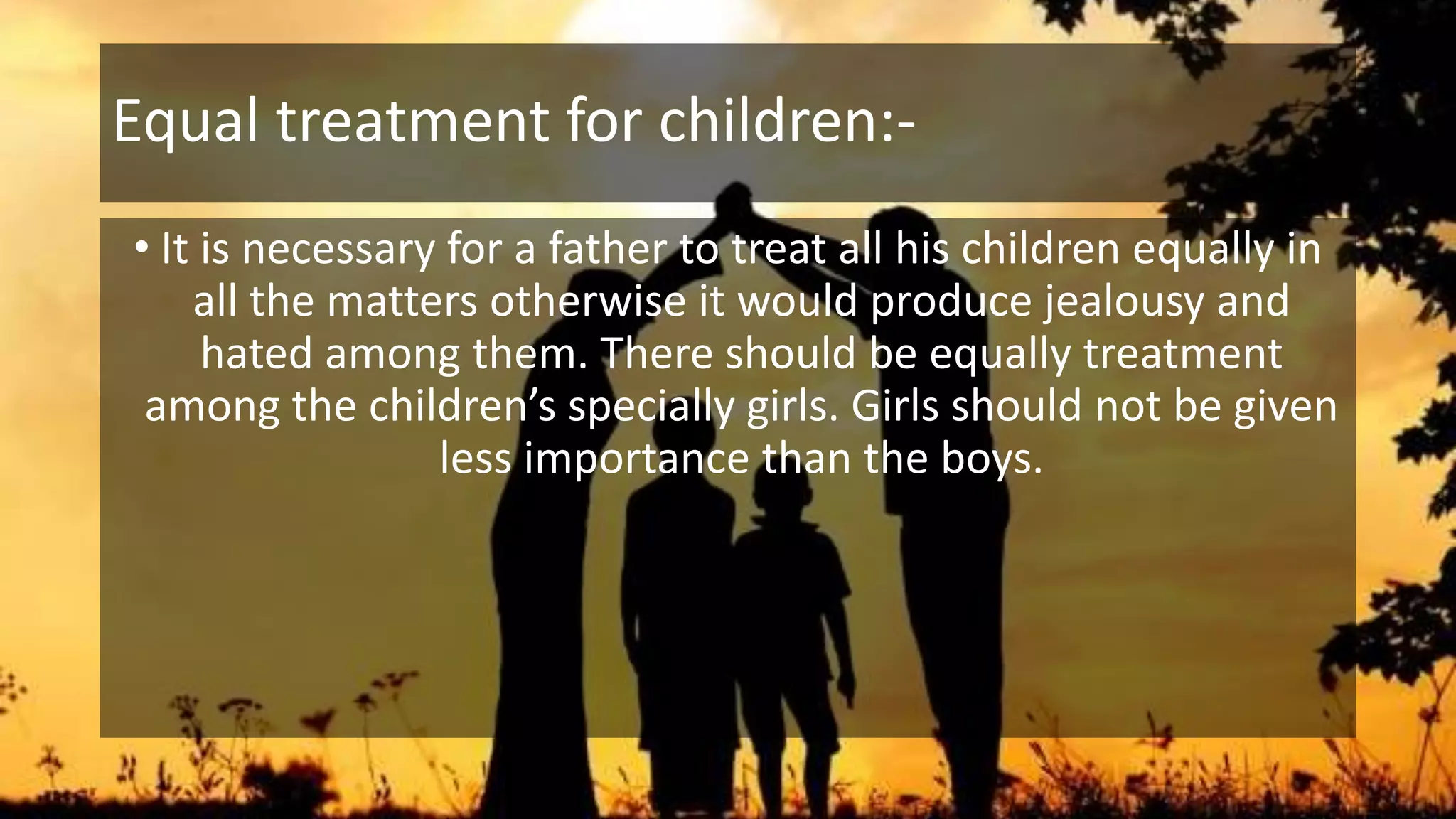 Equal treatment for children:-

• It is necessary for a father to treat all his children equally in all the matters otherwise it would produce jealousy and hated among them. There should be equally treatment among the children’s specially girls. Girls should not be given less importance than the boys.